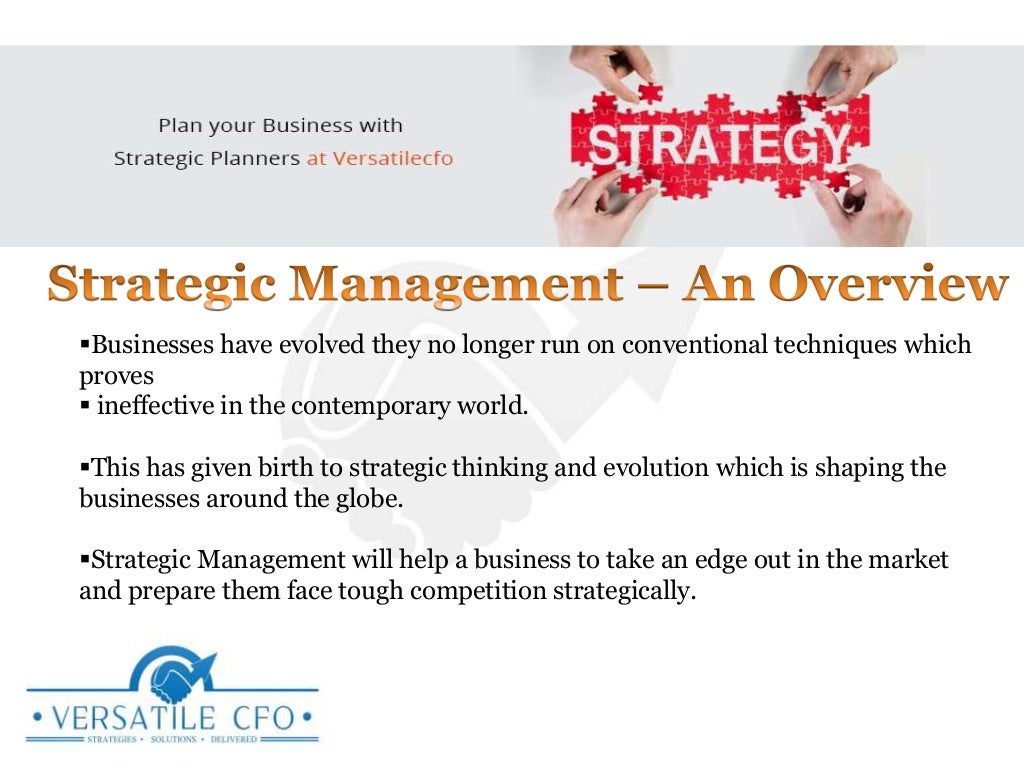 Plan your Business with
Strategic Planners at Versatilecfo

STRATEGY

Strategic Management – An Overview

▪Businesses have evolved they no longer run on conventional techniques which proves
▪ ineffective in the contemporary world.

▪This has given birth to strategic thinking and evolution which is shaping the businesses around the globe.

▪Strategic Management will help a business to take an edge out in the market and prepare them face tough competition strategically.

• VERSATILE CFO •
STRATEGIES • SOLUTIONS • DELIVERED